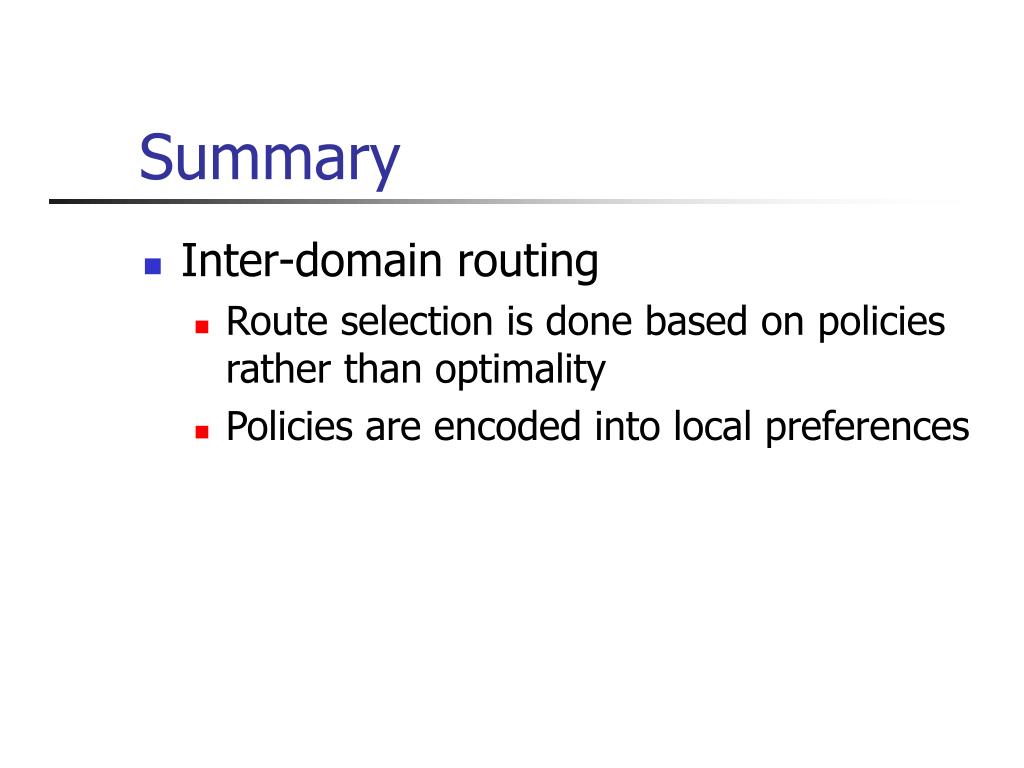 Summary

Inter-domain routing

Route selection is done based on policies rather than optimality

Policies are encoded into local preferences